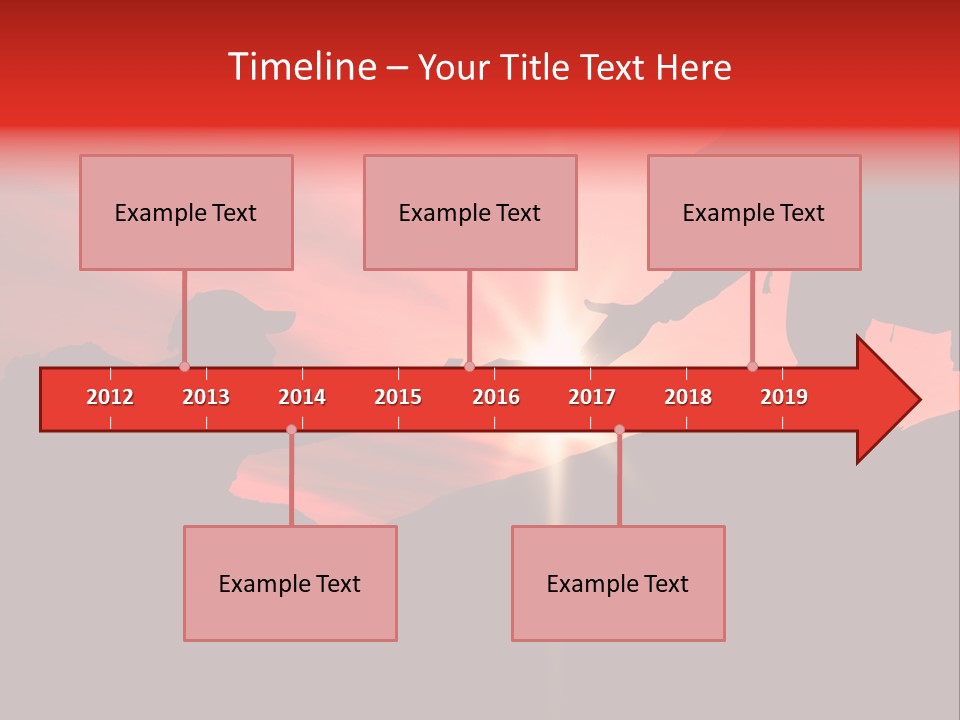 Timeline – Your Title Text Here

Example Text

Example Text

Example Text

2012 2013 2014 2015 2016 2017 2018 2019

Example Text

Example Text